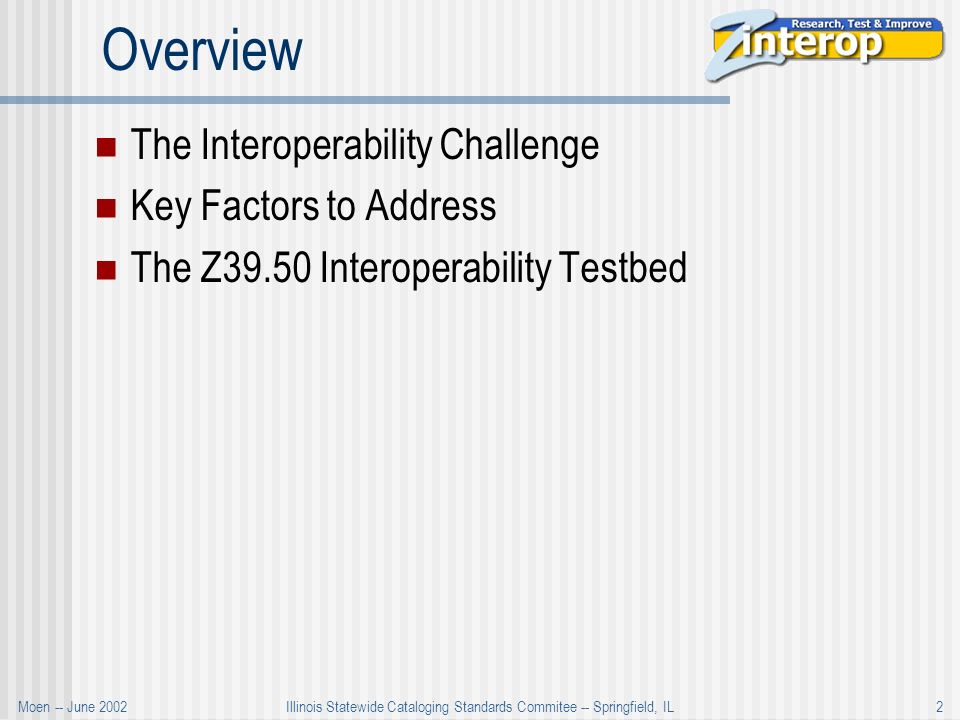 Overview

Research, Test & Improve
Zinterop

- The Interoperability Challenge
- Key Factors to Address
- The Z39.50 Interoperability Testbed

Moen -- June 2002 Illinois Statewide Cataloging Standards Commitee -- Springfield, IL 2